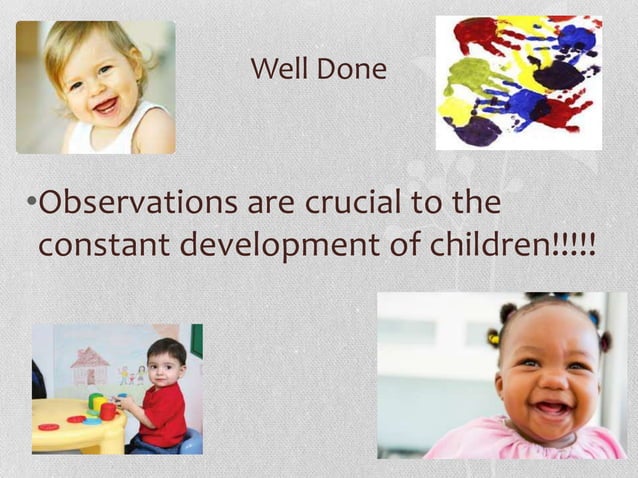 Well Done

•Observations are crucial to the constant development of children!!!!!